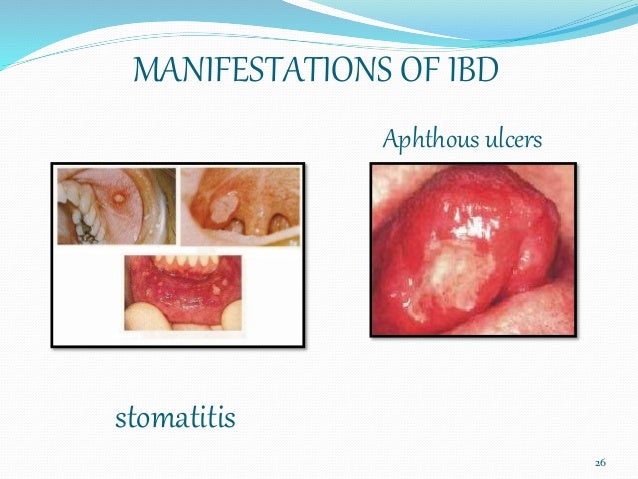 MANIFESTATIONS OF IBD

Aphthous ulcers

stomatitis

26